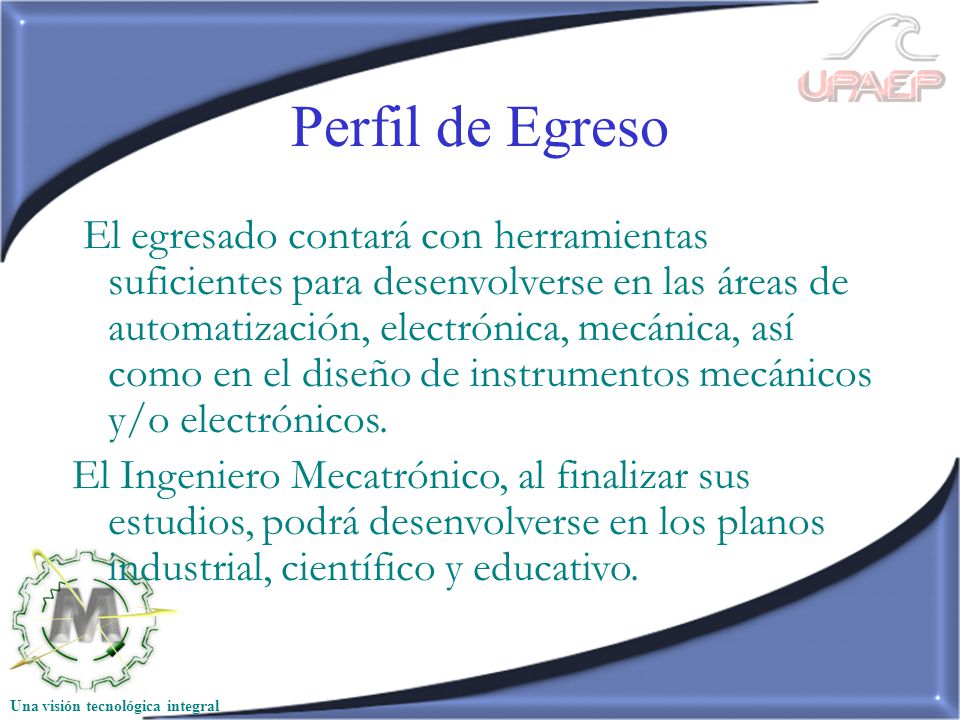 UPAEP

Perfil de Egreso

El egresado contará con herramientas suficientes para desenvolverse en las áreas de automatización, electrónica, mecánica, así como en el diseño de instrumentos mecánicos y/o electrónicos.

El Ingeniero Mecatrónico, al finalizar sus estudios, podrá desenvolverse en los planos industrial, científico y educativo.

M

Una visión tecnológica integral